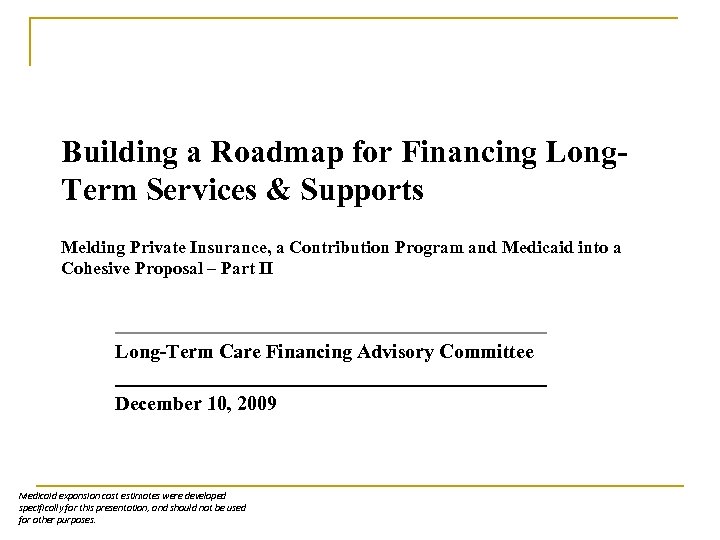 Building a Roadmap for Financing Long-Term Services & Supports

Melding Private Insurance, a Contribution Program and Medicaid into a Cohesive Proposal – Part II

Long-Term Care Financing Advisory Committee

December 10, 2009

Medicaid expansion cost estimates were developed specifically for this presentation, and should not be used for other purposes.